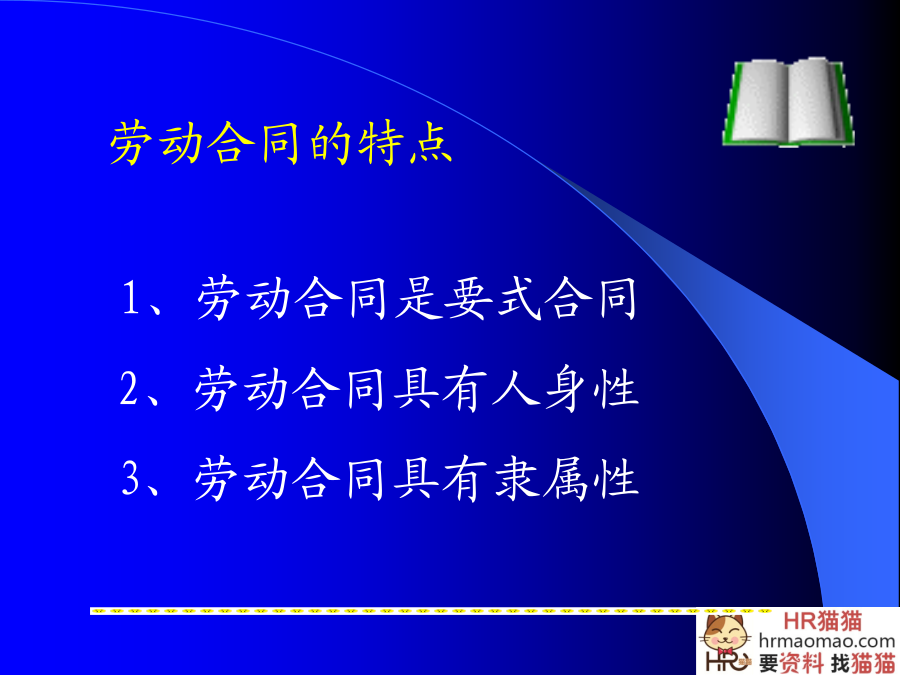 劳动合同的特点

1、劳动合同是要式合同

2、劳动合同具有人身性

3、劳动合同具有隶属性

HR猫猫
hrmaomao.com
HR
要资料 找猫猫